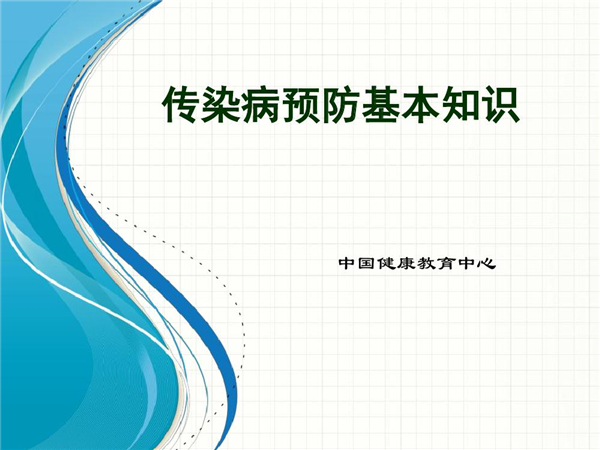 传染病预防基本知识

中国健康教育中心